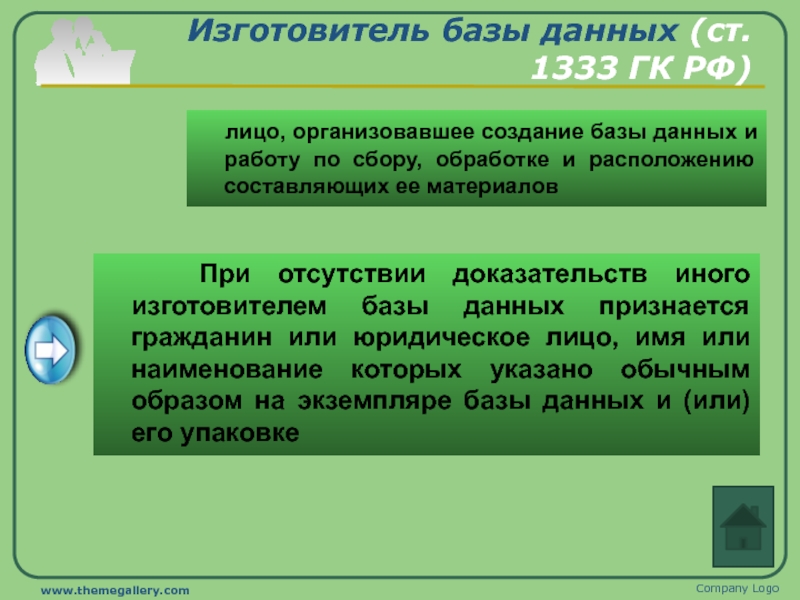 Изготовитель базы данных (ст. 1333 ГК РФ)

лицо, организовавшее создание базы данных и работу по сбору, обработке и расположению составляющих ее материалов

При отсутствии доказательств иного изготовителем базы данных признается гражданин или юридическое лицо, имя или наименование которых указано обычным образом на экземпляре базы данных и (или) его упаковке

www.themegallery.com

Company Logo